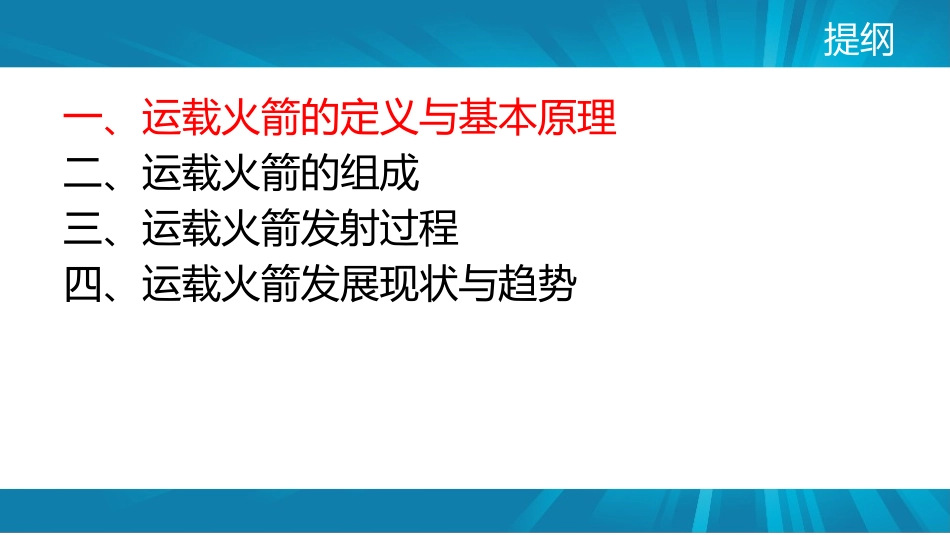 提纲

一、运载火箭的定义与基本原理
二、运载火箭的组成
三、运载火箭发射过程
四、运载火箭发展现状与趋势